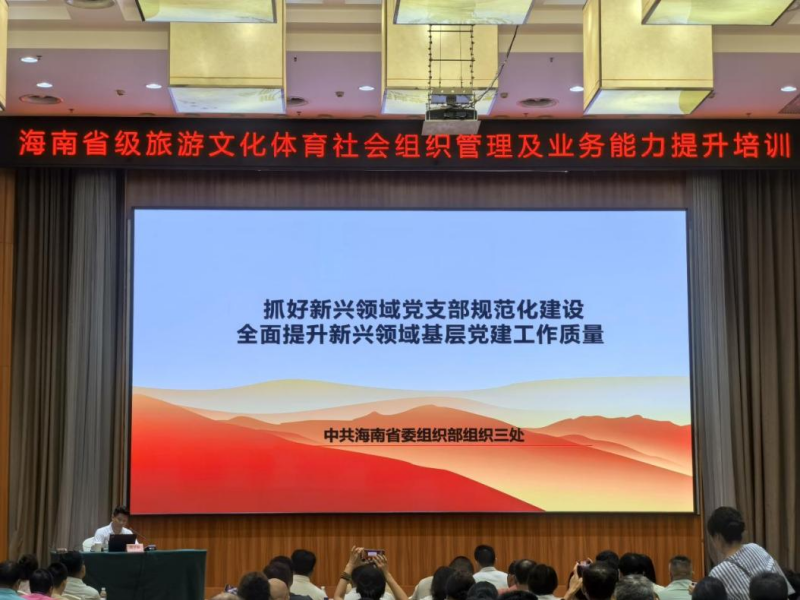 海南省级旅游文化体育社会组织管理及业务能力提升培训

抓好新兴领域党支部规范化建设
全面提升新兴领域基层党建工作质量

中共海南省委组织部组织三处